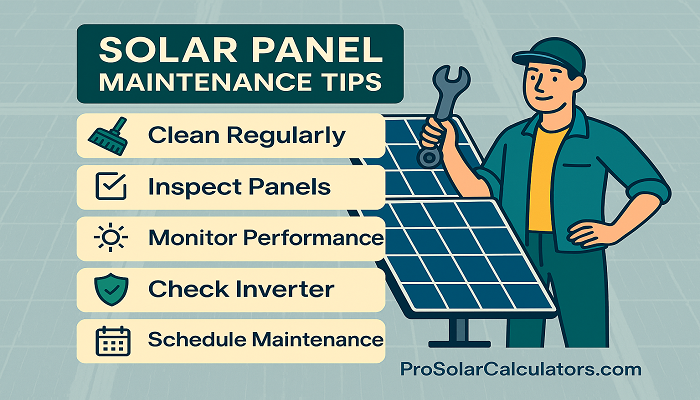 SOLAR PANEL MAINTENANCE TIPS

Clean Regularly

Inspect Panels

Monitor Performance

Check Inverter

Schedule Maintenance

ProSolarCalculators.com